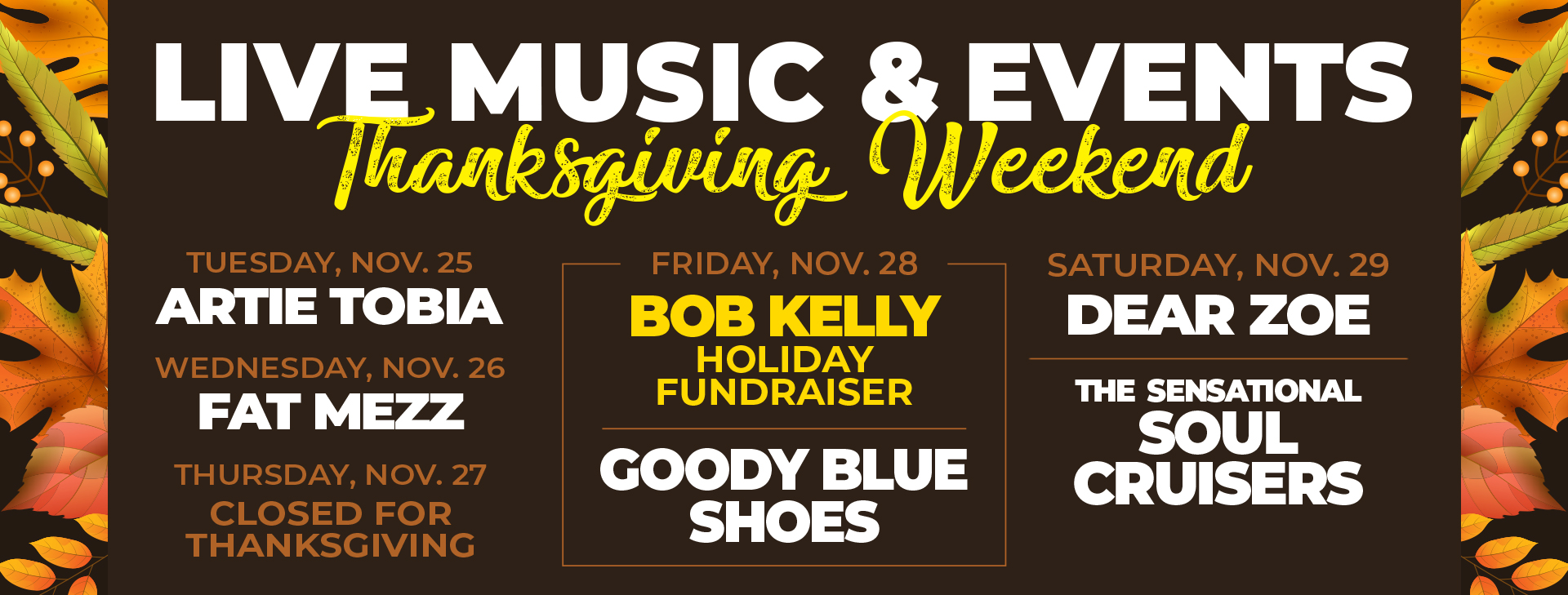 LIVE MUSIC & EVENTS
Thanksgiving Weekend

TUESDAY, NOV. 25
ARTIE TOBIA

WEDNESDAY, NOV. 26
FAT MEZZ

THURSDAY, NOV. 27
CLOSED FOR THANKSGIVING

FRIDAY, NOV. 28
BOB KELLY
HOLIDAY FUNDRAISER

GOODY BLUE SHOES

SATURDAY, NOV. 29
DEAR ZOE

THE SENSATIONAL SOUL CRUISERS